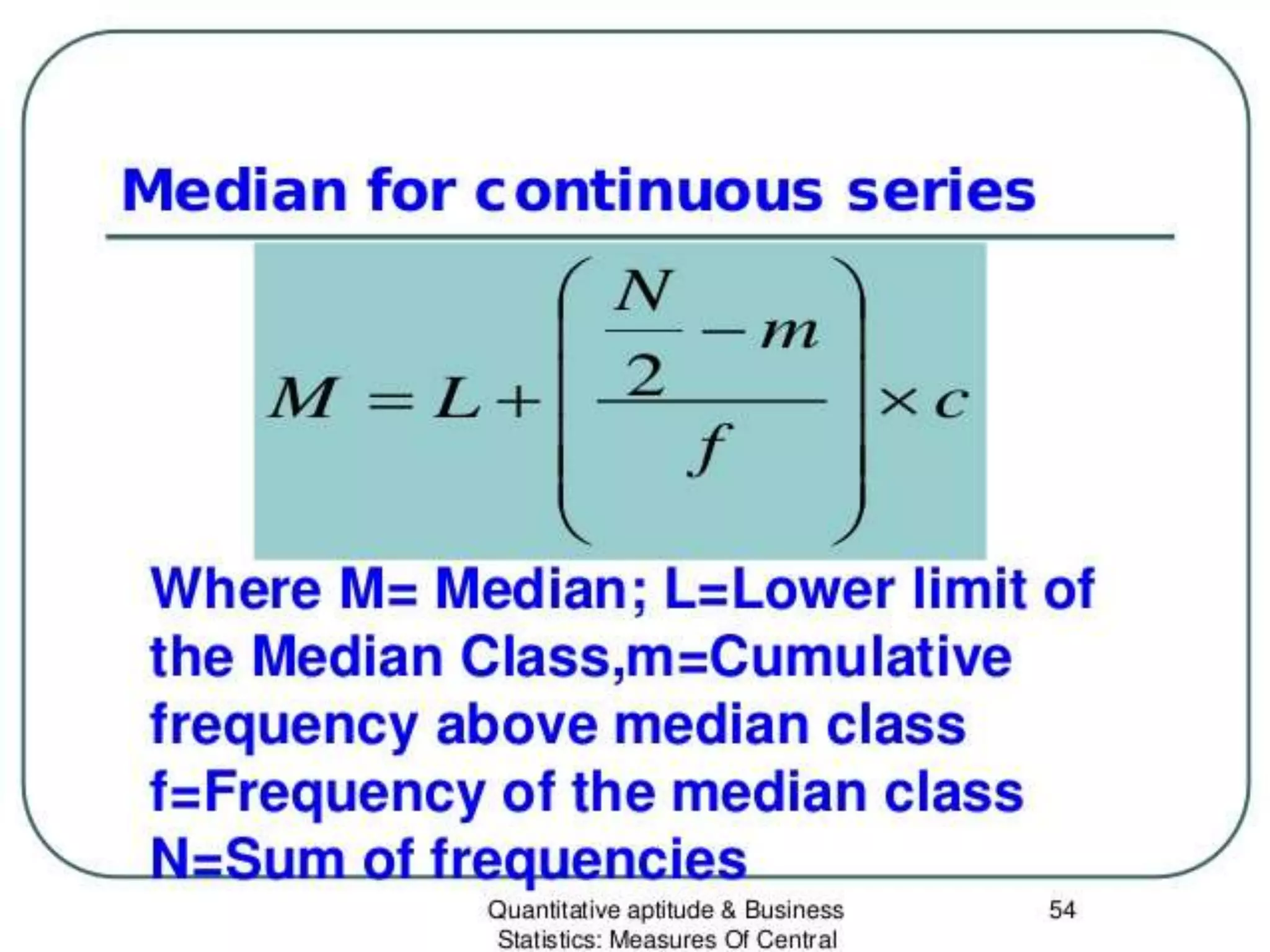 Median for continuous series

$M = L + \left( \frac{\frac{N}{2} - m}{f} \right) \times c$

Where M= Median; L=Lower limit of the Median Class,m=Cumulative frequency above median class f=Frequency of the median class N=Sum of frequencies

Quantitative aptitude & Business Statistics: Measures Of Central

54